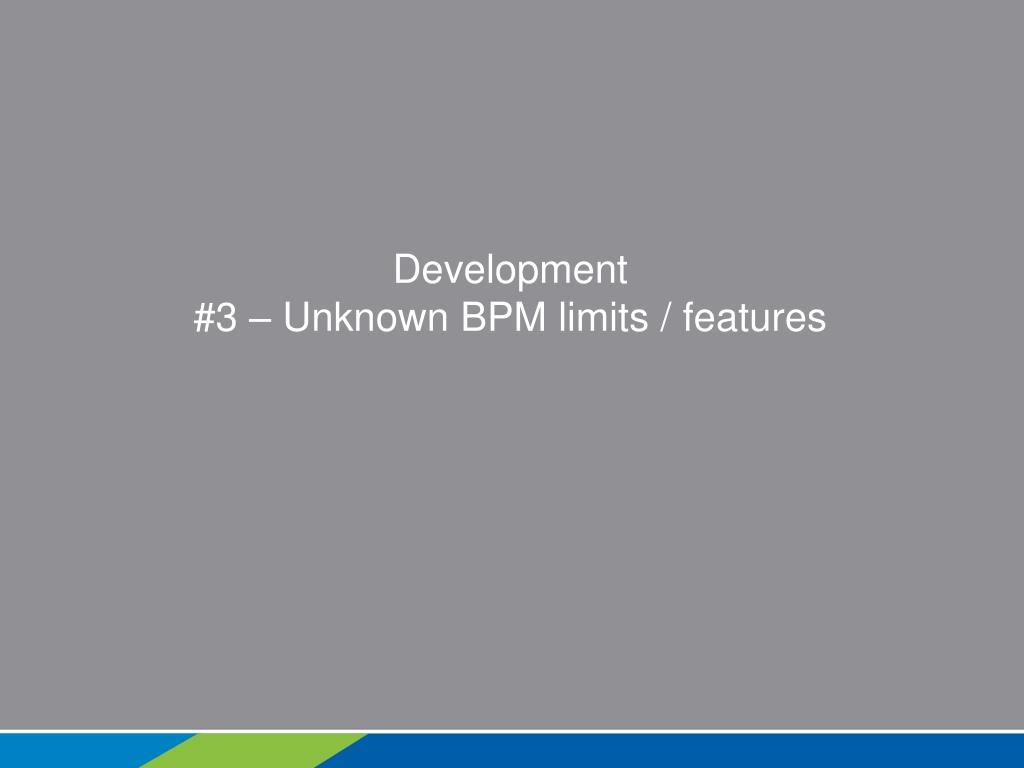 Development
#3 – Unknown BPM limits / features